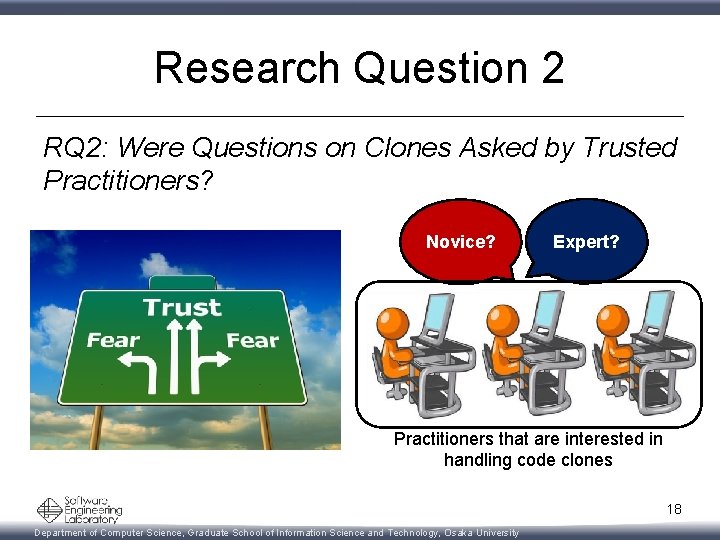 Research Question 2

RQ2: Were Questions on Clones Asked by Trusted Practitioners?

Trust
Fear
Fear

Novice?
Expert?

Practitioners that are interested in handling code clones

Software Engineering Laboratory

18

Department of Computer Science, Graduate School of Information Science and Technology, Osaka University